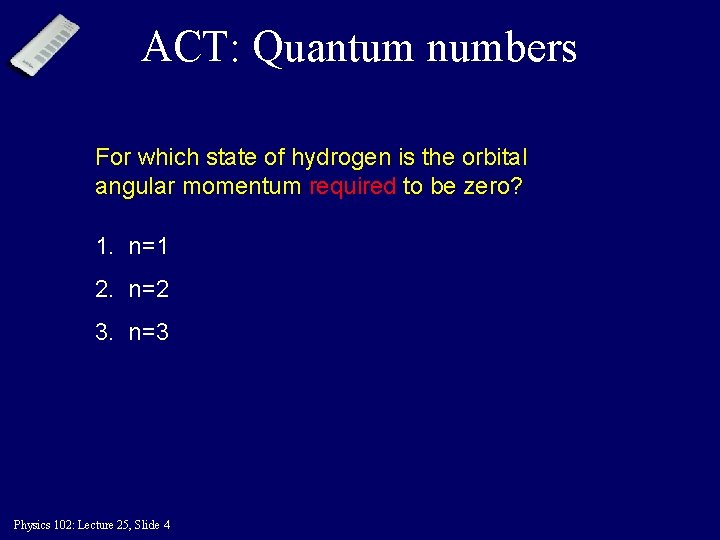 ACT: Quantum numbers

For which state of hydrogen is the orbital angular momentum required to be zero?

1. n=1

2. n=2

3. n=3

Physics 102: Lecture 25, Slide 4